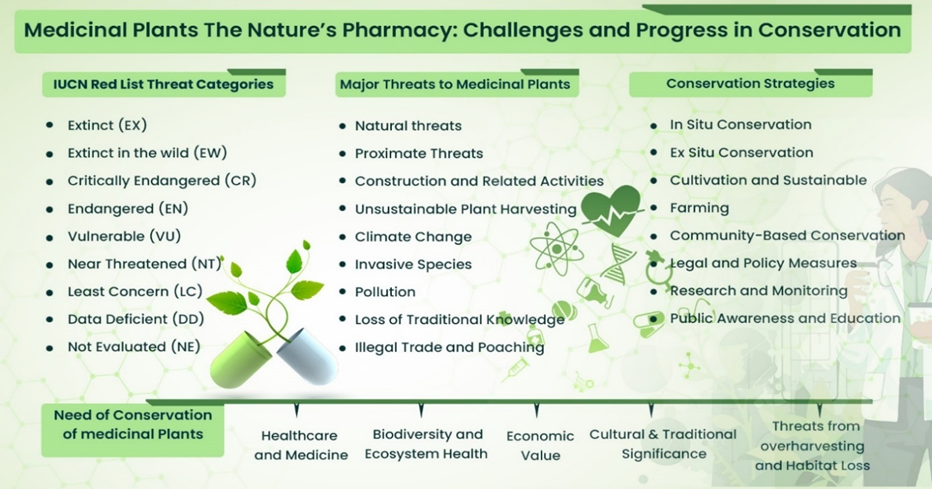 Medicinal Plants The Nature's Pharmacy: Challenges and Progress in Conservation

IUCN Red List Threat Categories

- Extinct (EX)
- Extinct in the wild (EW)
- Critically Endangered (CR)
- Endangered (EN)
- Vulnerable (VU)
- Near Threatened (NT)
- Least Concern (LC)
- Data Deficient (DD)
- Not Evaluated (NE)

Major Threats to Medicinal Plants

- Natural threats
- Proximate Threats
- Construction and Related Activities
- Unsustainable Plant Harvesting
- Climate Change
- Invasive Species
- Pollution
- Loss of Traditional Knowledge
- Illegal Trade and Poaching

Conservation Strategies

- In Situ Conservation
- Ex Situ Conservation
- Cultivation and Sustainable
- Farming
- Community-Based Conservation
- Legal and Policy Measures
- Research and Monitoring
- Public Awareness and Education

Need of Conservation of medicinal Plants

Healthcare and Medicine

Biodiversity and Ecosystem Health

Economic Value

Cultural & Traditional Significance

Threats from overharvesting and Habitat Loss